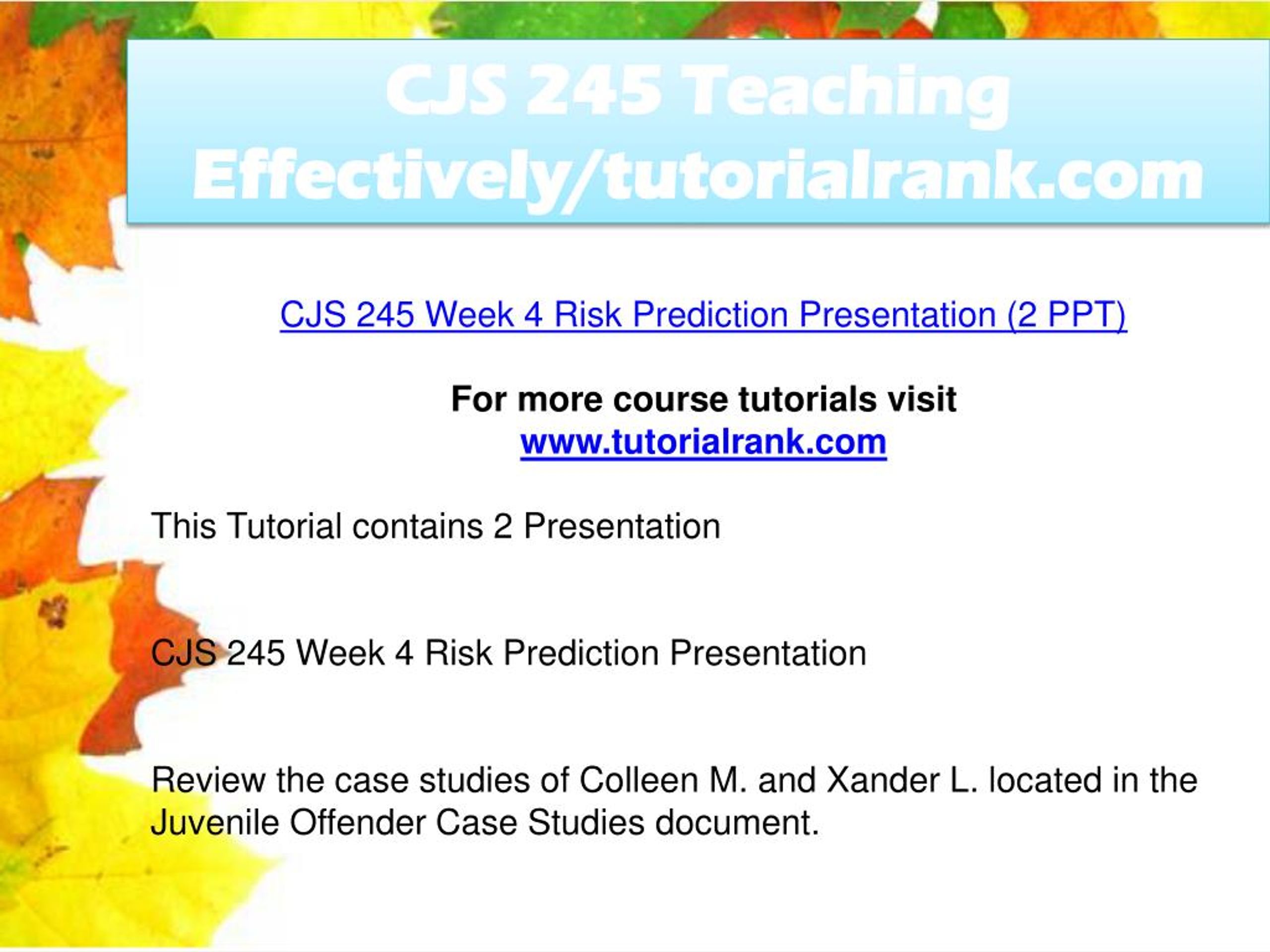 CJS 245 Teaching Effectively/tutorialrank.com

CJS 245 Week 4 Risk Prediction Presentation (2 PPT)

For more course tutorials visit
www.tutorialrank.com

This Tutorial contains 2 Presentation

CJS 245 Week 4 Risk Prediction Presentation

Review the case studies of Colleen M. and Xander L. located in the Juvenile Offender Case Studies document.